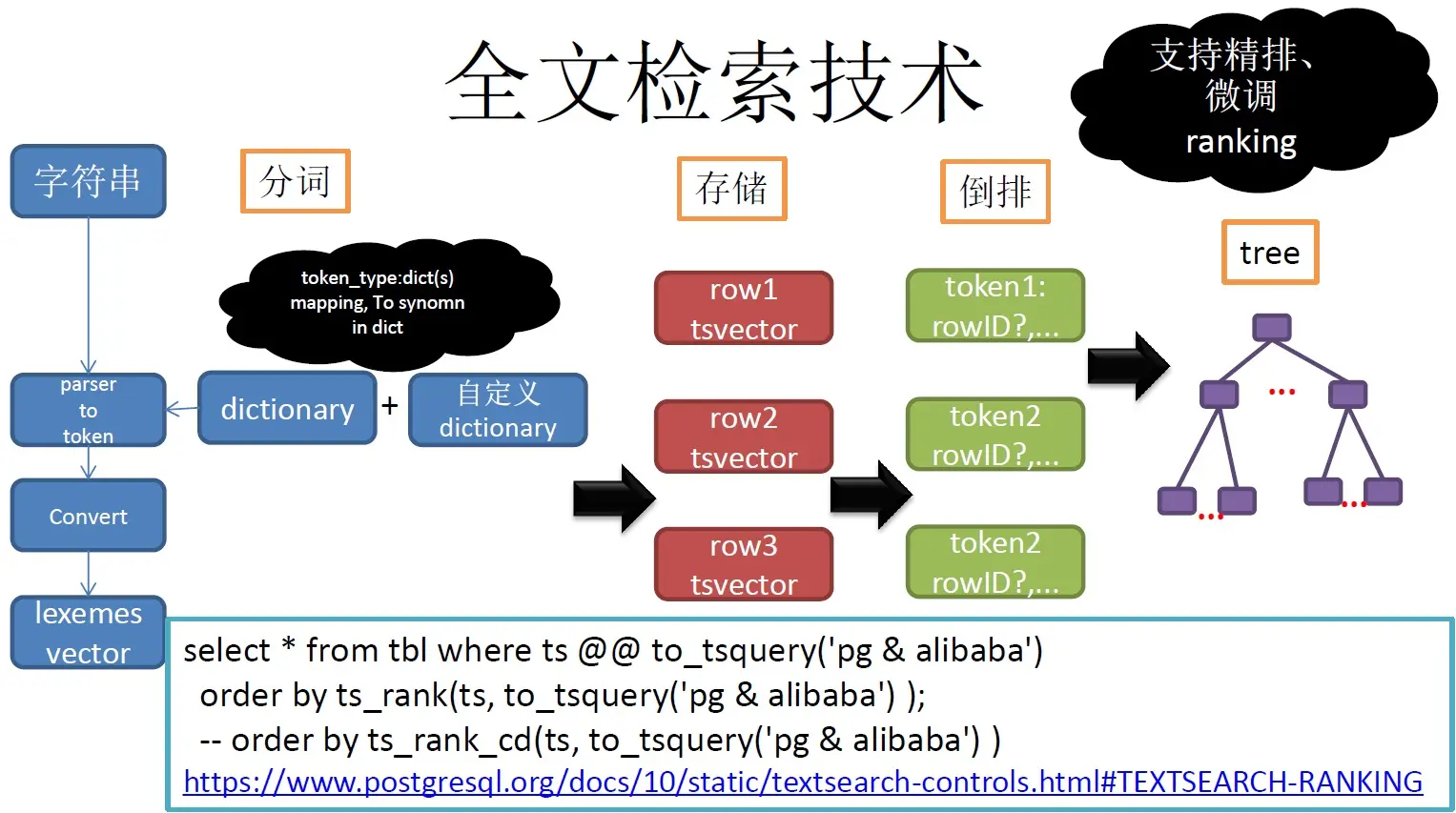 全文检索技术

支持精排、微调
ranking

字符串

分词

存储

倒排

tree

token_type:dict(s) mapping, To synomn in dict

parser to token

dictionary

+

自定义 dictionary

Convert

lexemes vector

row1 tsvector

row2 tsvector

row3 tsvector

token1: rowID?,...

token2 rowID?,...

token2 rowID?,...

...

...

...

select * from tbl where ts @@ to_tsquery('pg & alibaba')
order by ts_rank(ts, to_tsquery('pg & alibaba') );
-- order by ts_rank_cd(ts, to_tsquery('pg & alibaba') )
https://www.postgresql.org/docs/10/static/textsearch-controls.html#TEXTSEARCH-RANKING